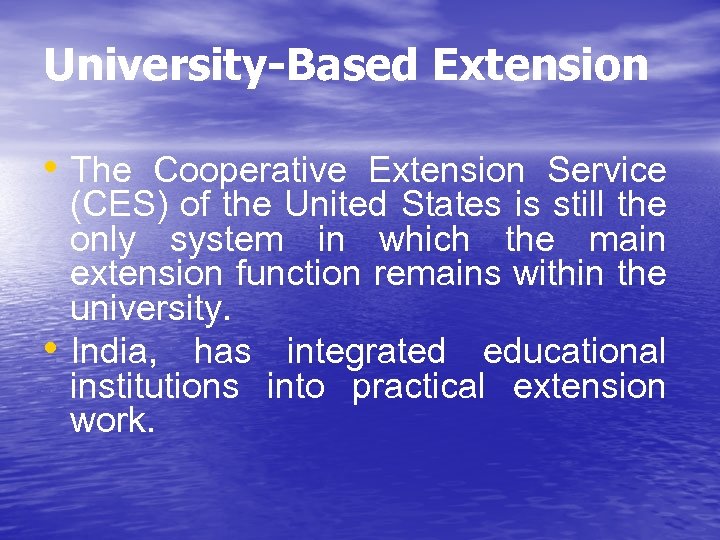 University-Based Extension

• The Cooperative Extension Service (CES) of the United States is still the only system in which the main extension function remains within the university.
• India, has integrated educational institutions into practical extension work.